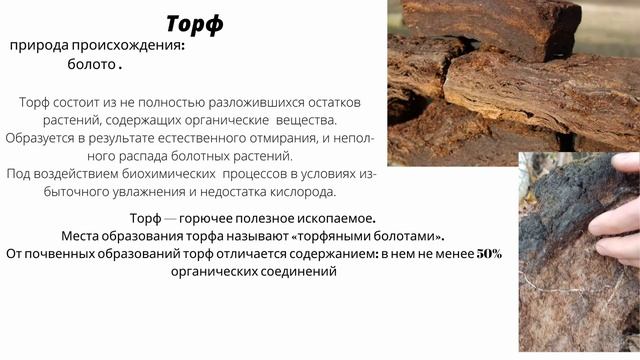 Торф

природа происхождения:
болото .

Торф состоит из не полностью разложившихся остатков растений, содержащих органические вещества.
Образуется в результате естественного отмирания, и неполного распада болотных растений.
Под воздействием биохимических процессов в условиях избыточного увлажнения и недостатка кислорода.

Торф — горючее полезное ископаемое.
Места образования торфа называют «торфяными болотами».
От почвенных образований торф отличается содержанием: в нем не менее 50% органических соединений